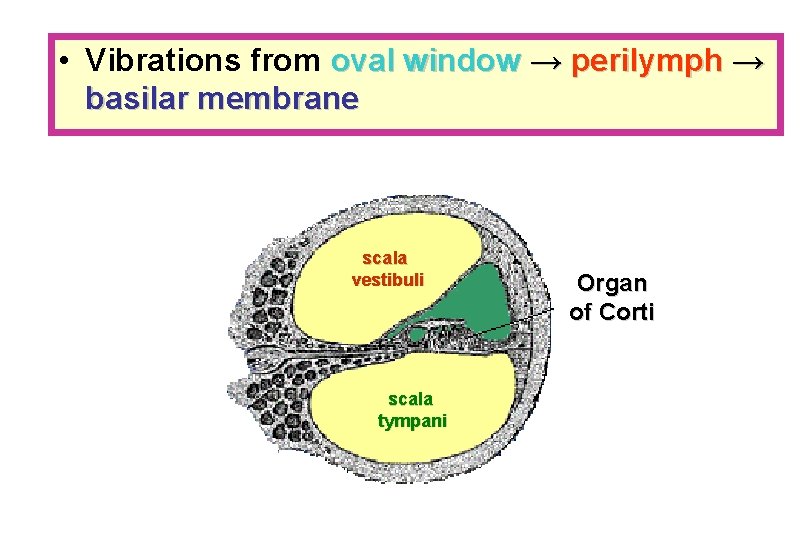 • Vibrations from oval window → perilymph → basilar membrane

scala vestibuli

Organ of Corti

scala tympani